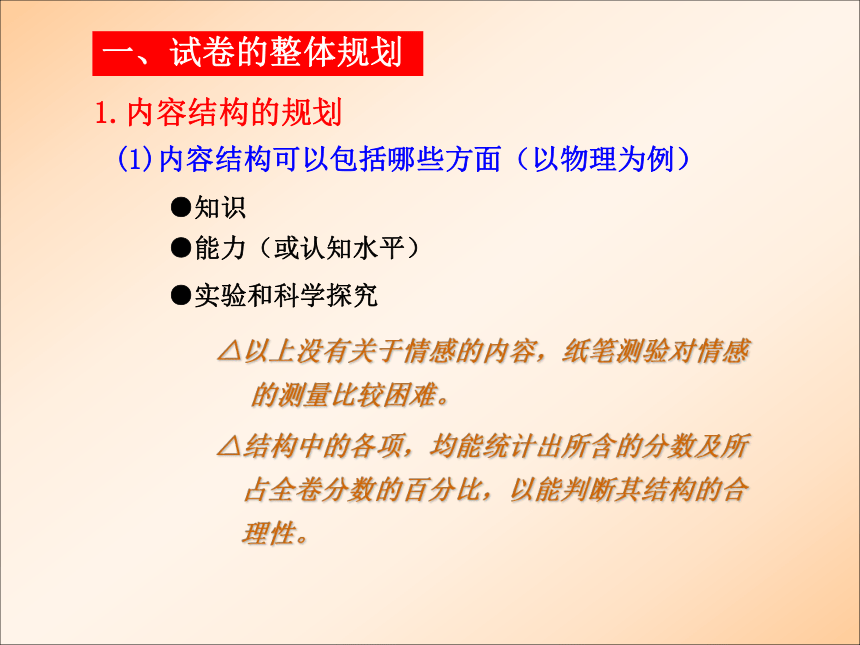 一、试卷的整体规划

1. 内容结构的规划

(1) 内容结构可以包括哪些方面（以物理为例）

●知识

●能力（或认知水平）

●实验和科学探究

△以上没有关于情感的内容，纸笔测验对情感的测量比较困难。

△结构中的各项，均能统计出所含的分数及所占全卷分数的百分比，以能判断其结构的合理性。